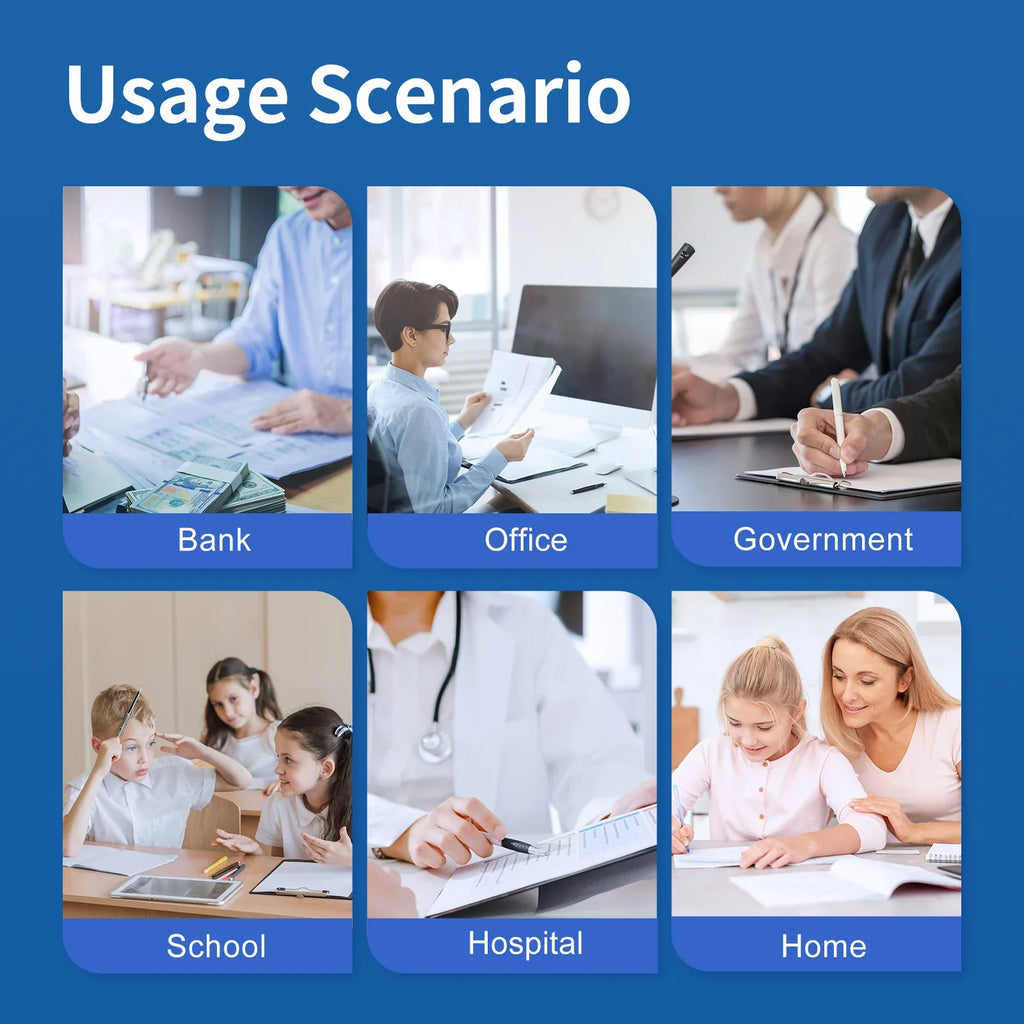 Usage Scenario

Bank

Office

Government

School

Hospital

Home